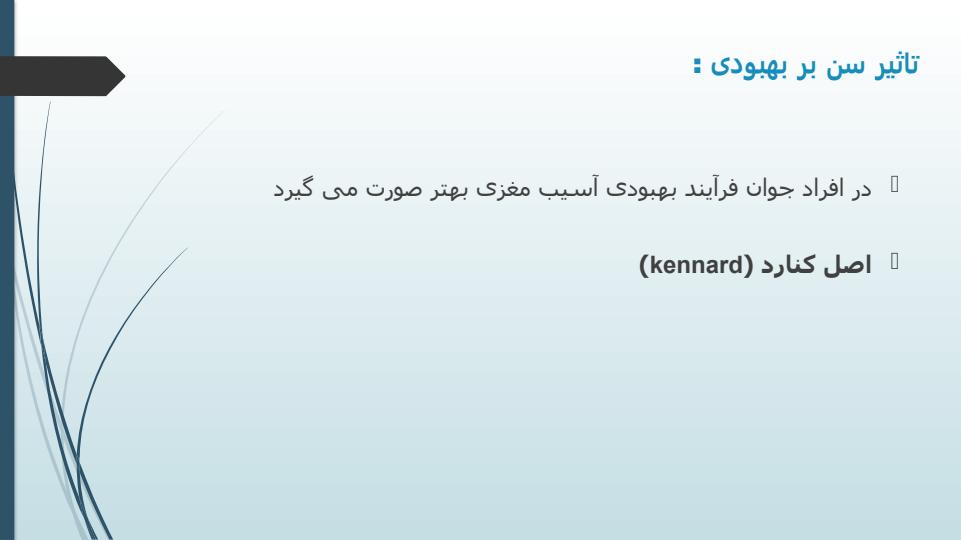 تاثیر سن بر بهبودی :

در افراد جوان فرآیند بهبودی آسیب مغزی بهتر صورت می گیرد

اصل کنارد (kennard)